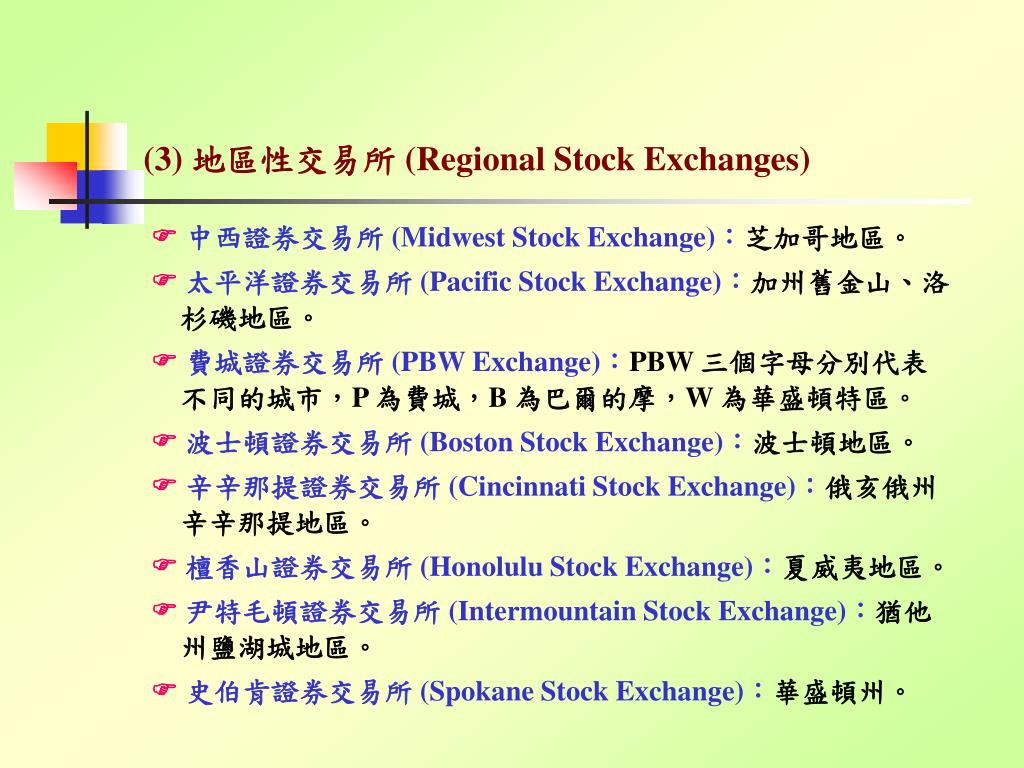 (3) 地區性交易所 (Regional Stock Exchanges)

☞ 中西證券交易所 (Midwest Stock Exchange)：芝加哥地區。

☞ 太平洋證券交易所 (Pacific Stock Exchange)：加州舊金山、洛杉磯地區。

☞ 費城證券交易所 (PBW Exchange)：PBW 三個字母分別代表不同的城市，P 為費城，B 為巴爾的摩，W 為華盛頓特區。

☞ 波士頓證券交易所 (Boston Stock Exchange)：波士頓地區。

☞ 辛辛那提證券交易所 (Cincinnati Stock Exchange)：俄亥俄州辛辛那提地區。

☞ 檀香山證券交易所 (Honolulu Stock Exchange)：夏威夷地區。

☞ 尹特毛頓證券交易所 (Intermountain Stock Exchange)：猶他州鹽湖城地區。

☞ 史伯肯證券交易所 (Spokane Stock Exchange)：華盛頓州。